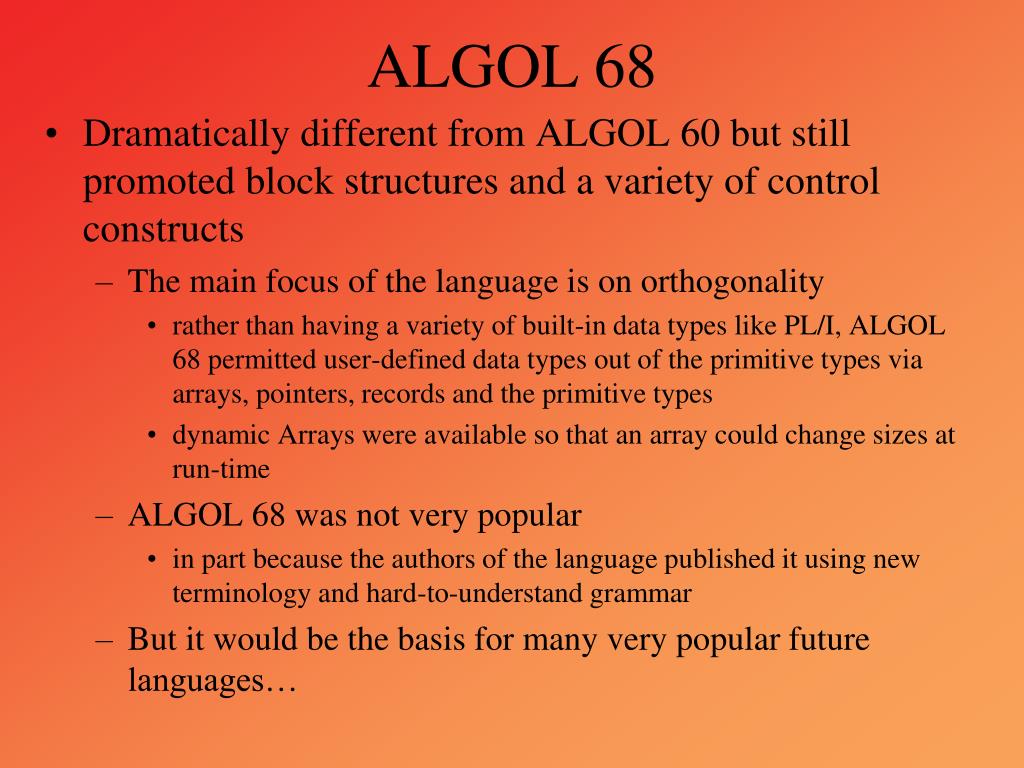 ALGOL 68

• Dramatically different from ALGOL 60 but still promoted block structures and a variety of control constructs
– The main focus of the language is on orthogonality
• rather than having a variety of built-in data types like PL/I, ALGOL 68 permitted user-defined data types out of the primitive types via arrays, pointers, records and the primitive types
• dynamic Arrays were available so that an array could change sizes at run-time
– ALGOL 68 was not very popular
• in part because the authors of the language published it using new terminology and hard-to-understand grammar
– But it would be the basis for many very popular future languages…